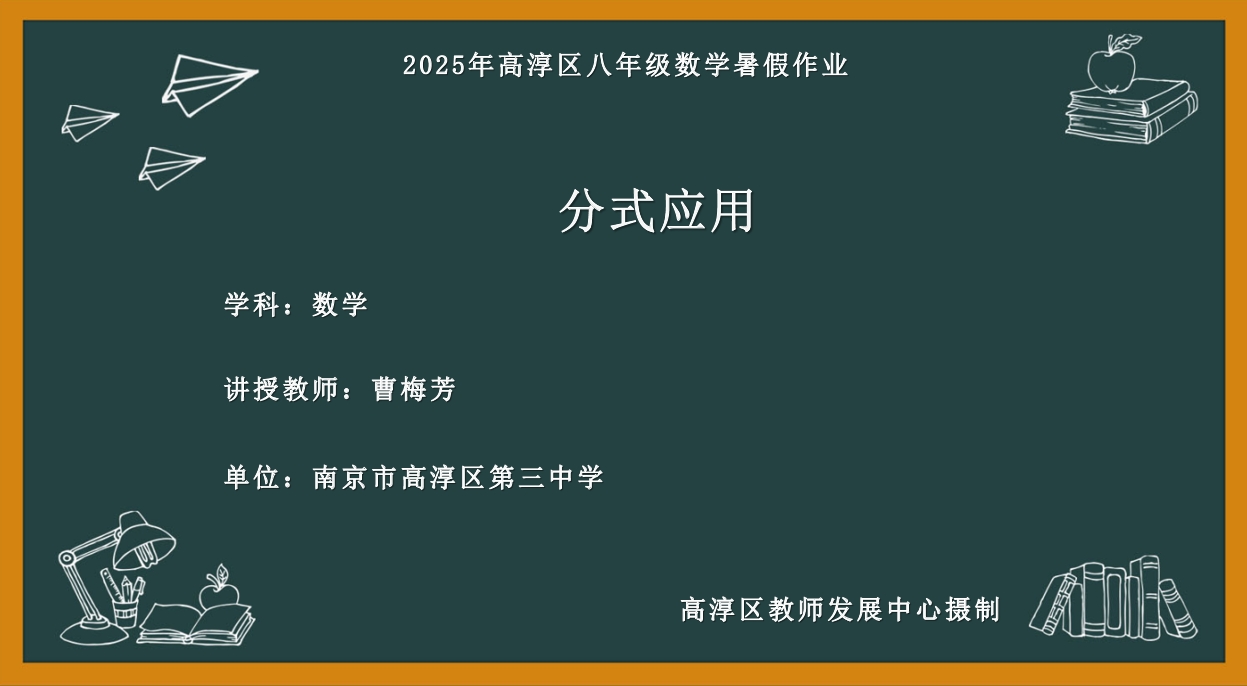 2025年高淳区八年级数学暑假作业

分式应用

学科：数学

讲授教师：曹梅芳

单位：南京市高淳区第三中学

高淳区教师发展中心摄制